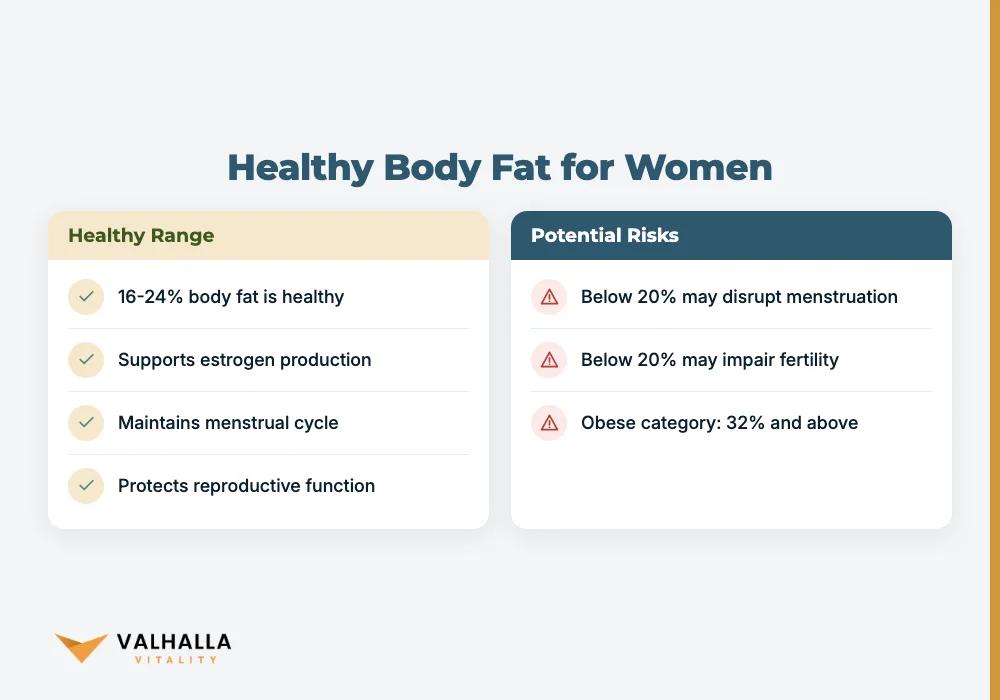 Healthy Body Fat for Women

Healthy Range

16-24% body fat is healthy

Supports estrogen production

Maintains menstrual cycle

Protects reproductive function

Potential Risks

Below 20% may disrupt menstruation

Below 20% may impair fertility

Obese category: 32% and above

VALHALLA
VITALITY